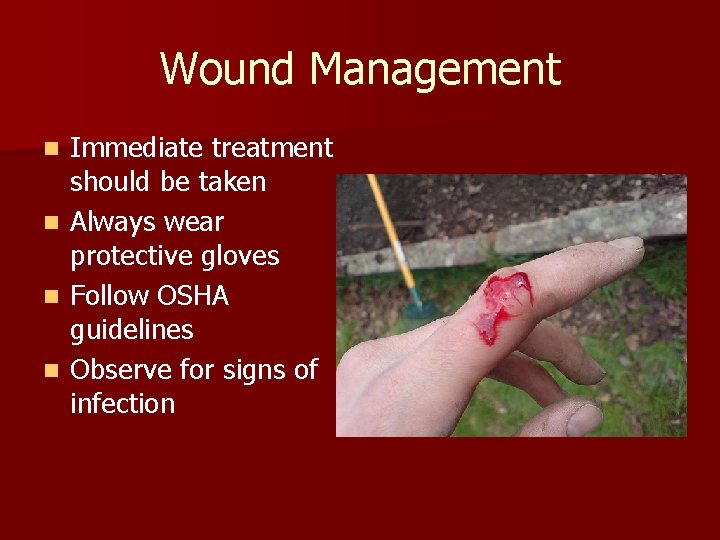 Wound Management

- Immediate treatment should be taken
- Always wear protective gloves
- Follow OSHA guidelines
- Observe for signs of infection